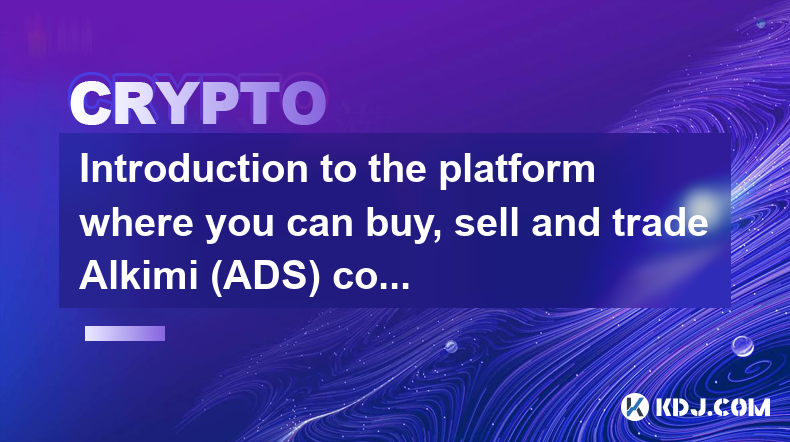 CRYPTO

Introduction to the platform where you can buy, sell and trade Alkimi (ADS) co...

KDJ.COM